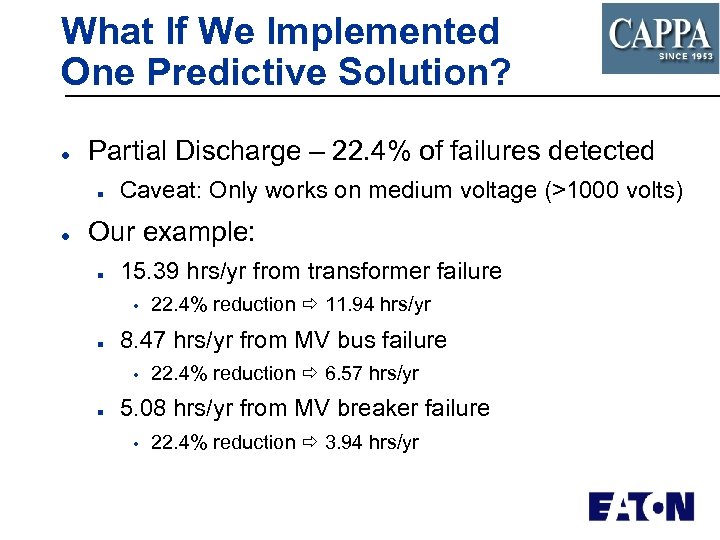 What If We Implemented One Predictive Solution?

CAPPA
SINCE 1953

- Partial Discharge – 22.4% of failures detected
  - Caveat: Only works on medium voltage (>1000 volts)
- Our example:
  - 15.39 hrs/yr from transformer failure
    - 22.4% reduction ⇨ 11.94 hrs/yr
  - 8.47 hrs/yr from MV bus failure
    - 22.4% reduction ⇨ 6.57 hrs/yr
  - 5.08 hrs/yr from MV breaker failure
    - 22.4% reduction ⇨ 3.94 hrs/yr

EATON